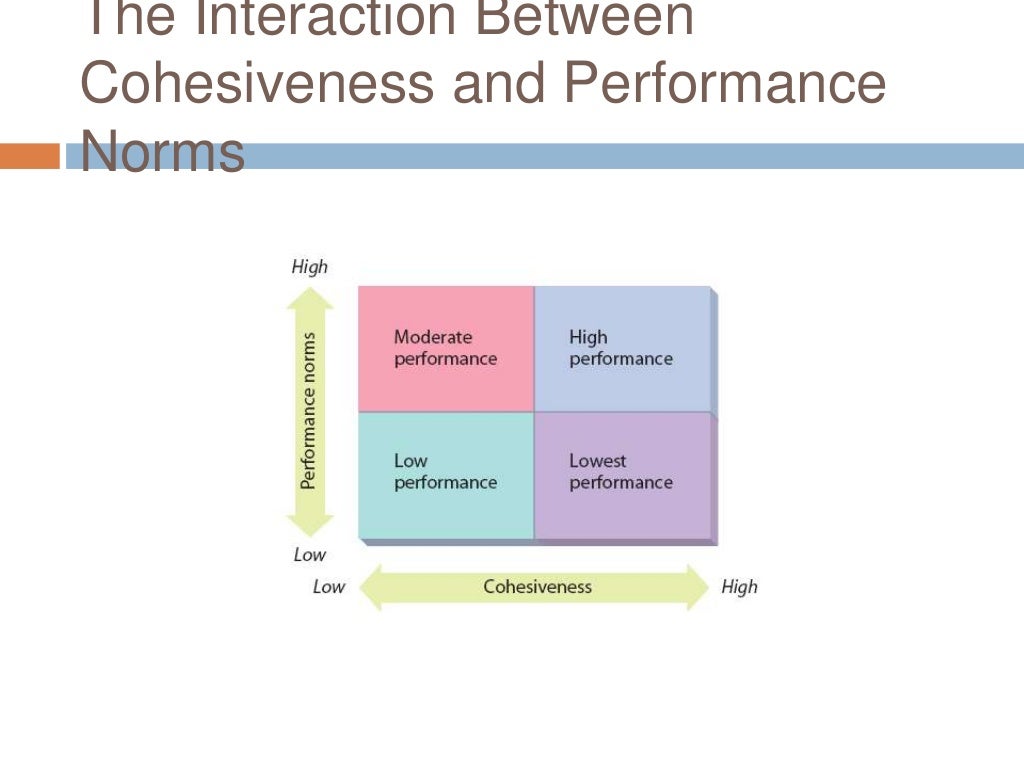 The Interaction Between Cohesiveness and Performance Norms

High

Performance norms

Low

Moderate performance

High performance

Low performance

Lowest performance

Low

Cohesiveness

High